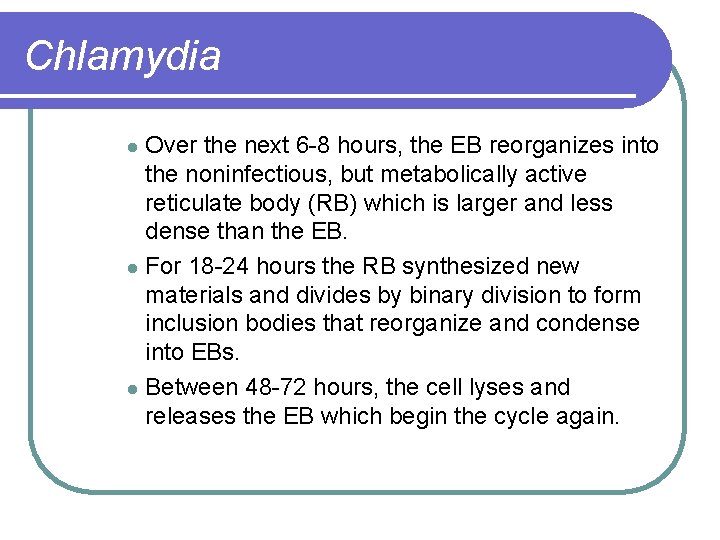 Chlamydia

- Over the next 6-8 hours, the EB reorganizes into the noninfectious, but metabolically active reticulate body (RB) which is larger and less dense than the EB.
- For 18-24 hours the RB synthesized new materials and divides by binary division to form inclusion bodies that reorganize and condense into EBs.
- Between 48-72 hours, the cell lyses and releases the EB which begin the cycle again.